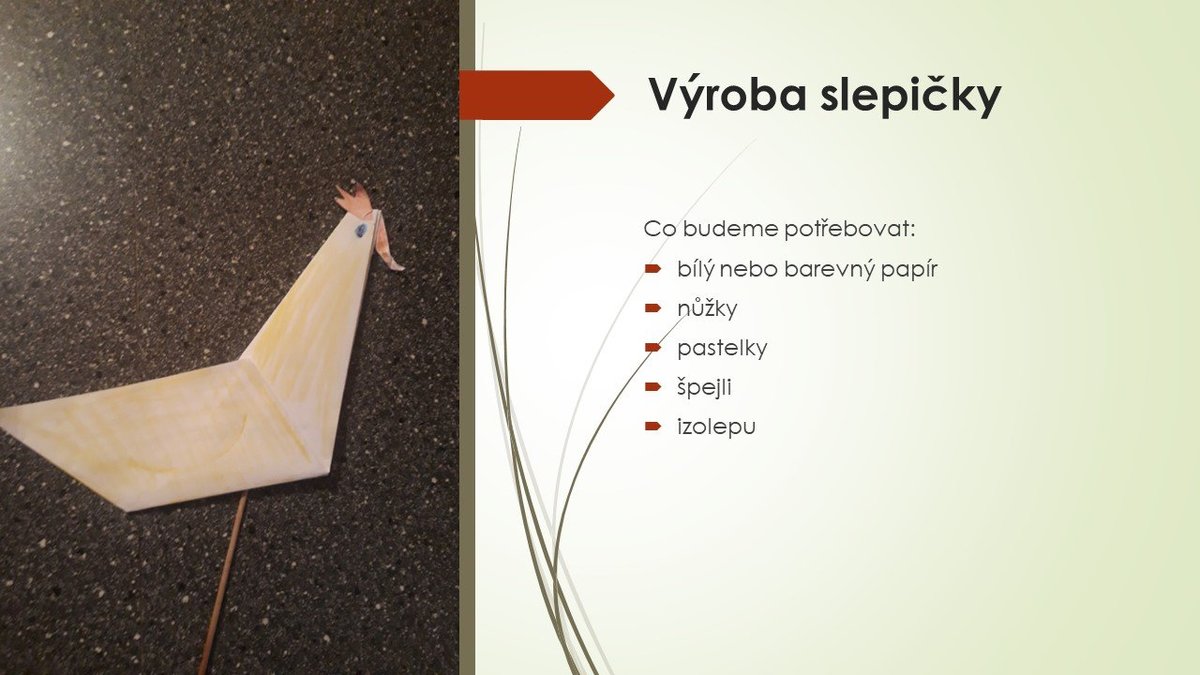 Výroba slepičky

Co budeme potřebovat:

bílý nebo barevný papír

nůžky

pastelky

špejli

izolepu